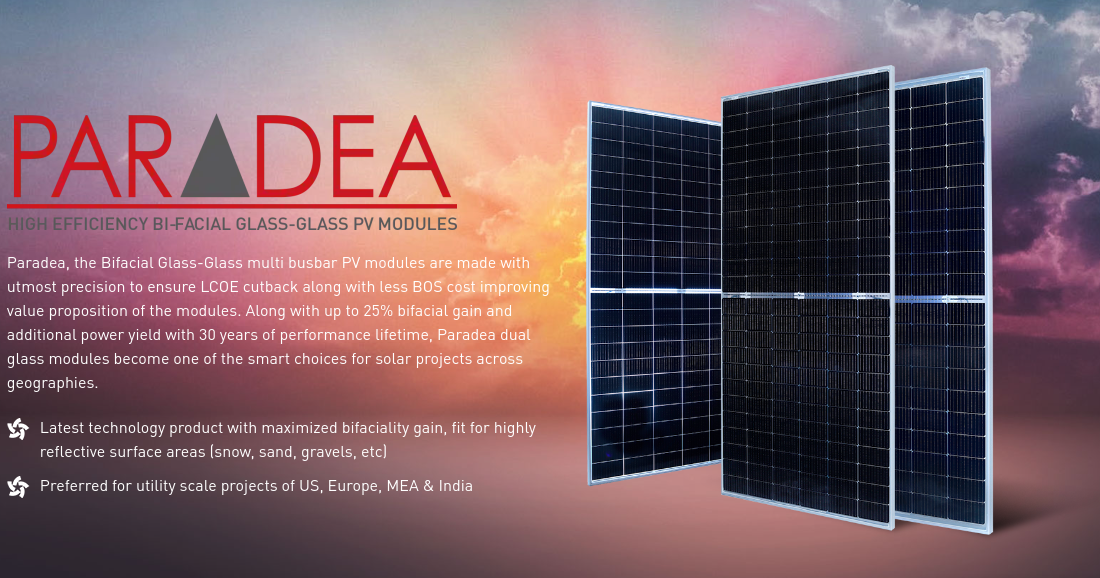 PARADEA

HIGH EFFICIENCY BI-FACIAL GLASS-GLASS PV MODULES

Paradea, the Bifacial Glass-Glass multi busbar PV modules are made with utmost precision to ensure LCOE cutback along with less BOS cost improving value proposition of the modules. Along with up to 25% bifacial gain and additional power yield with 30 years of performance lifetime, Paradea dual glass modules become one of the smart choices for solar projects across geographies.

Latest technology product with maximized bifaciality gain, fit for highly reflective surface areas (snow, sand, gravels, etc)

Preferred for utility scale projects of US, Europe, MEA & India